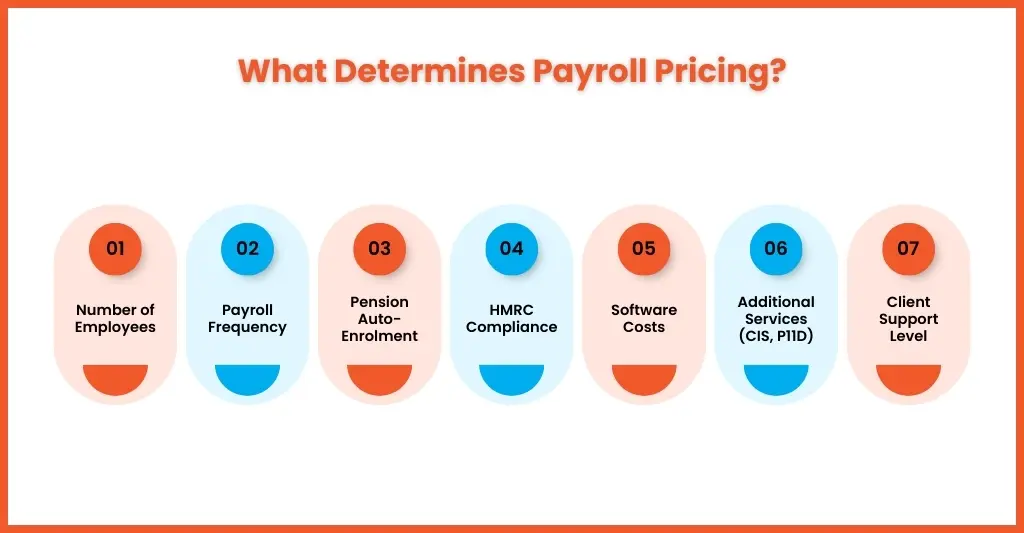 What Determines Payroll Pricing?

01
Number of Employees

02
Payroll Frequency

03
Pension Auto-Enrolment

04
HMRC Compliance

05
Software Costs

06
Additional Services (CIS, P11D)

07
Client Support Level